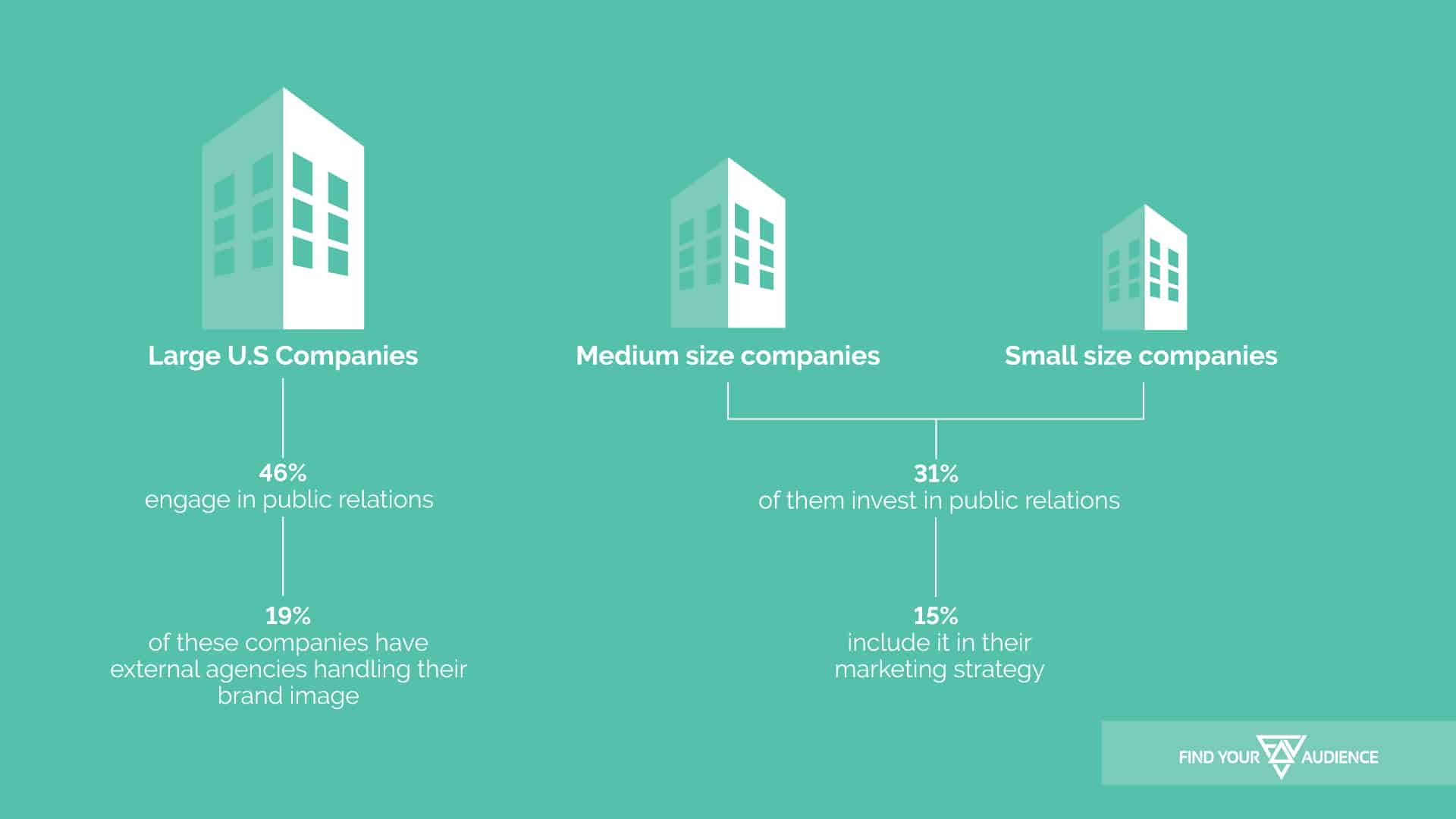 Large U.S Companies

46%
engage in public relations

19%
of these companies have external agencies handling their brand image

Medium size companies

Small size companies

31%
of them invest in public relations

15%
include it in their marketing strategy

FIND YOUR AUDIENCE